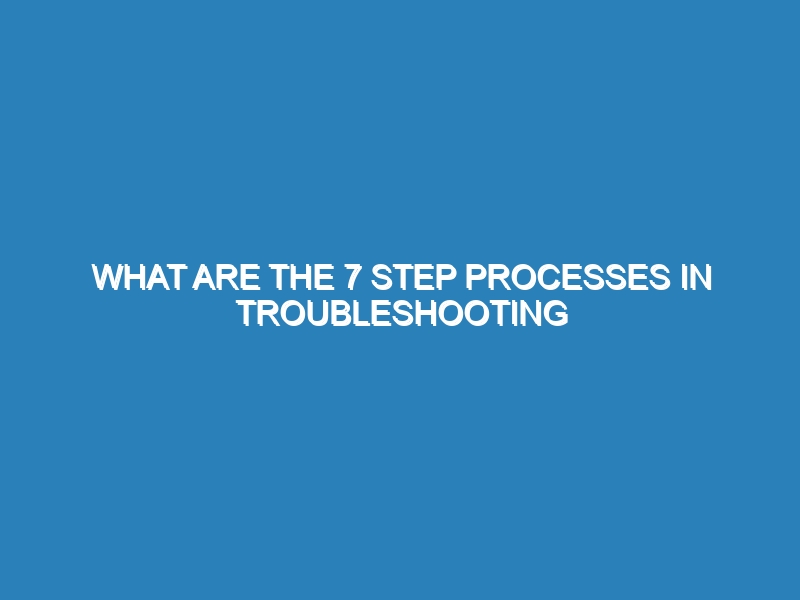 WHAT ARE THE 7 STEP PROCESSES IN TROUBLESHOOTING